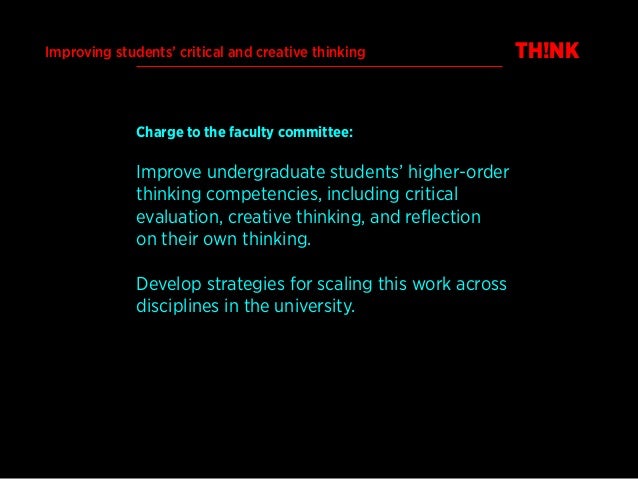 Improving students' critical and creative thinking

TH!NK

Charge to the faculty committee:

Improve undergraduate students' higher-order thinking competencies, including critical evaluation, creative thinking, and reflection on their own thinking.

Develop strategies for scaling this work across disciplines in the university.